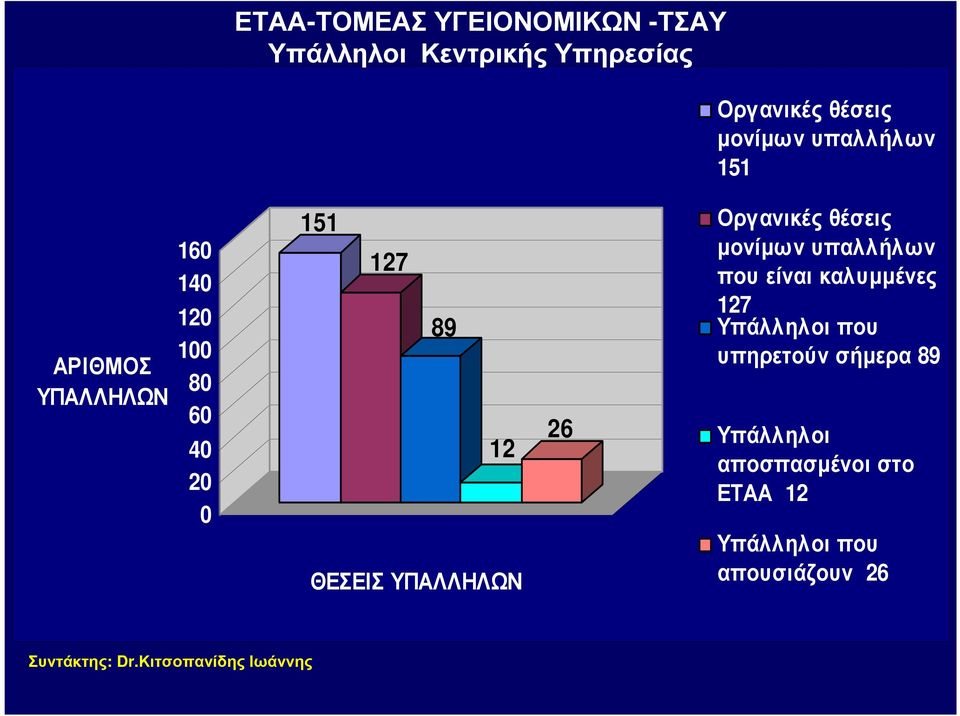 ΕΤΑΑ-ΤΟΜΕΑΣ ΥΓΕΙΟΝΟΜΙΚΩΝ -ΤΣΑΥ
Υπάλληλοι Κεντρικής Υπηρεσίας

ΑΡΙΘΜΟΣ ΥΠΑΛΛΗΛΩΝ

160
140
120
100
80
60
40
20
0

151
127
89
12
26

ΘΕΣΕΙΣ ΥΠΑΛΛΗΛΩΝ

Οργανικές θέσεις μονίμων υπαλλήλων 151

Οργανικές θέσεις μονίμων υπαλλήλων που είναι καλυμμένες 127

Υπάλληλοι που υπηρετούν σήμερα 89

Υπάλληλοι αποσπασμένοι στο ΕΤΑΑ 12

Υπάλληλοι που απουσιάζουν 26

Συντάκτης: Dr.Κιτσοπανίδης Ιωάννης